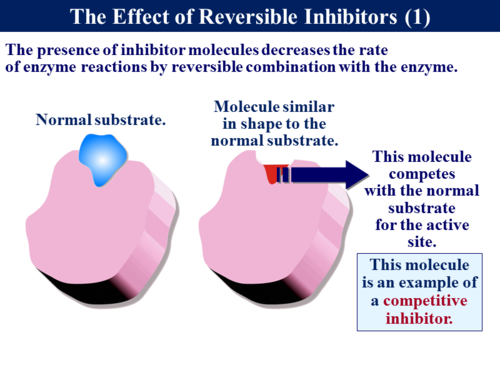 The Effect of Reversible Inhibitors (1)

The presence of inhibitor molecules decreases the rate of enzyme reactions by reversible combination with the enzyme.

Normal substrate.

Molecule similar in shape to the normal substrate.

This molecule competes with the normal substrate for the active site.

This molecule is an example of a competitive inhibitor.